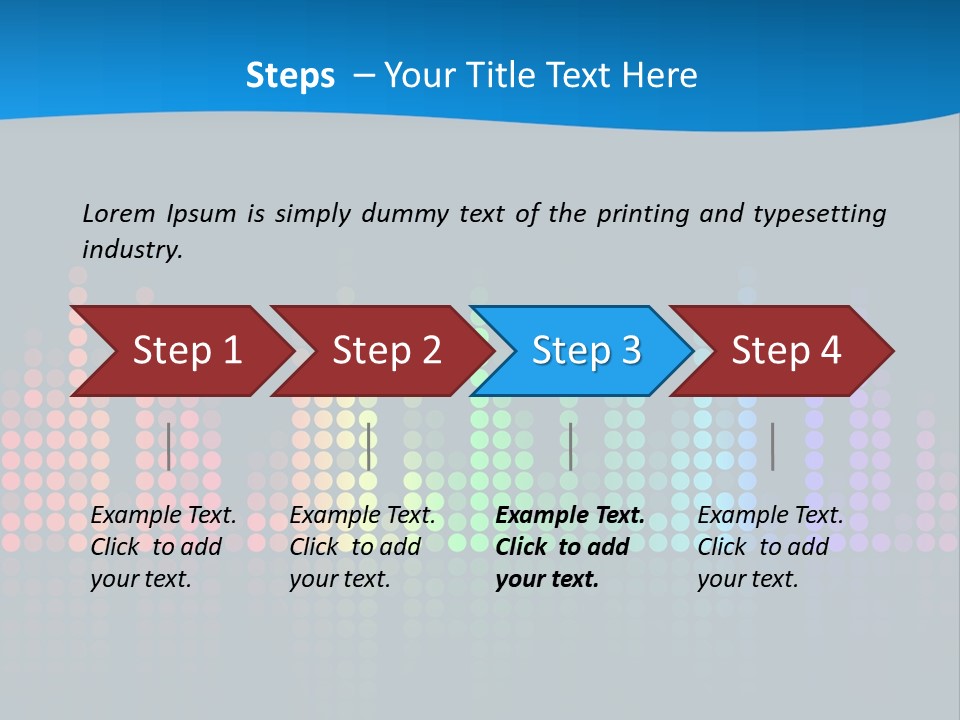 Steps – Your Title Text Here

Lorem Ipsum is simply dummy text of the printing and typesetting industry.

Step 1

Step 2

Step 3

Step 4

Example Text. Click to add your text.

Example Text. Click to add your text.

Example Text. Click to add your text.

Example Text. Click to add your text.